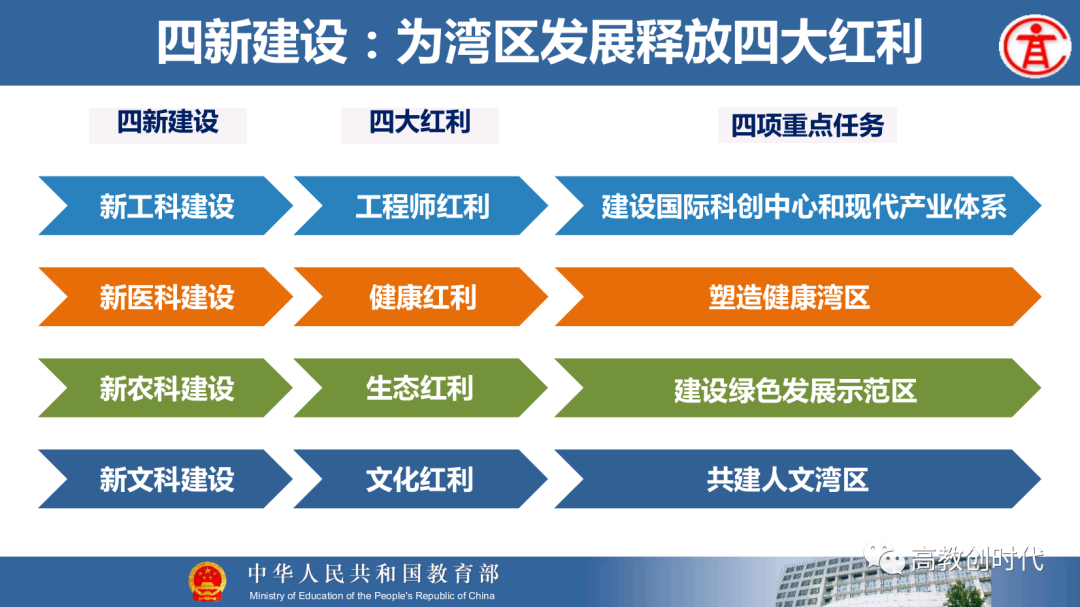 四新建设：为湾区发展释放四大红利

| 四新建设 | 四大红利 | 四项重点任务 |
|---|---|---|
| 新工科建设 | 工程师红利 | 建设国际科创中心和现代产业体系 |
| 新医科建设 | 健康红利 | 塑造健康湾区 |
| 新农科建设 | 生态红利 | 建设绿色发展示范区 |
| 新文科建设 | 文化红利 | 共建人文湾区 |

中华人民共和国教育部
Ministry of Education of the People's Republic of China

高教创时代